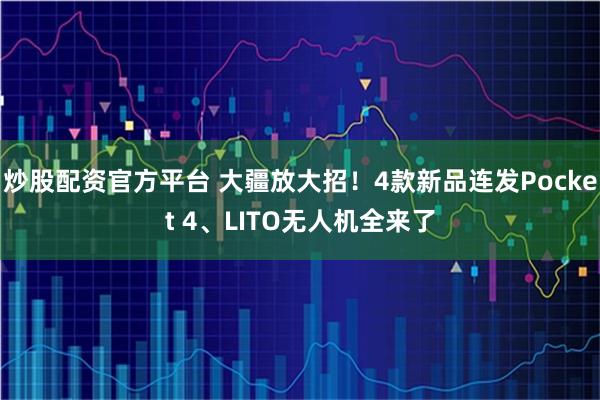 炒股配资官方平台 大疆放大招！4款新品连发Pocket 4、LITO无人机全来了